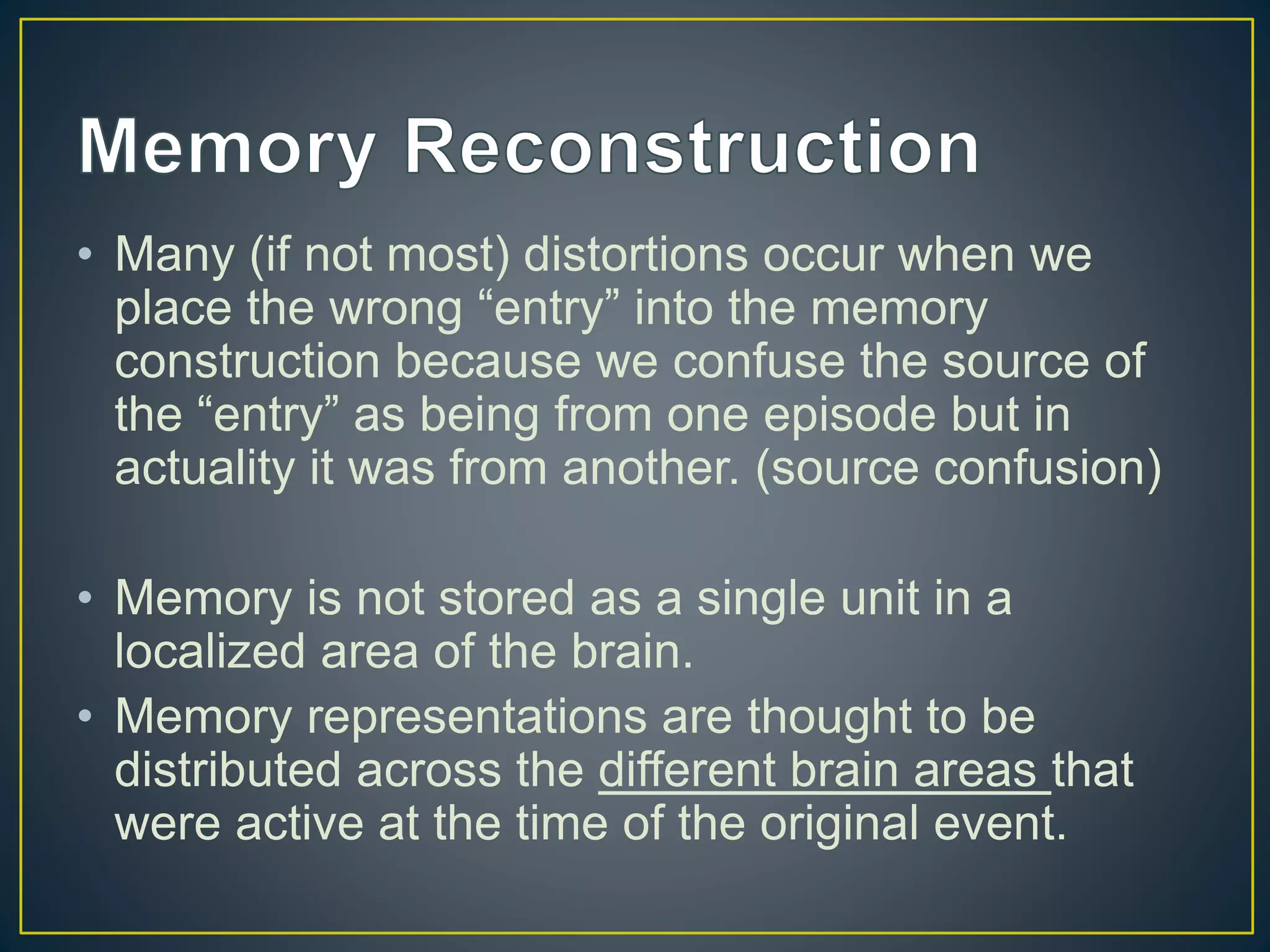 Memory Reconstruction

• Many (if not most) distortions occur when we place the wrong “entry” into the memory construction because we confuse the source of the “entry” as being from one episode but in actuality it was from another. (source confusion)

• Memory is not stored as a single unit in a localized area of the brain.
• Memory representations are thought to be distributed across the different brain areas that were active at the time of the original event.